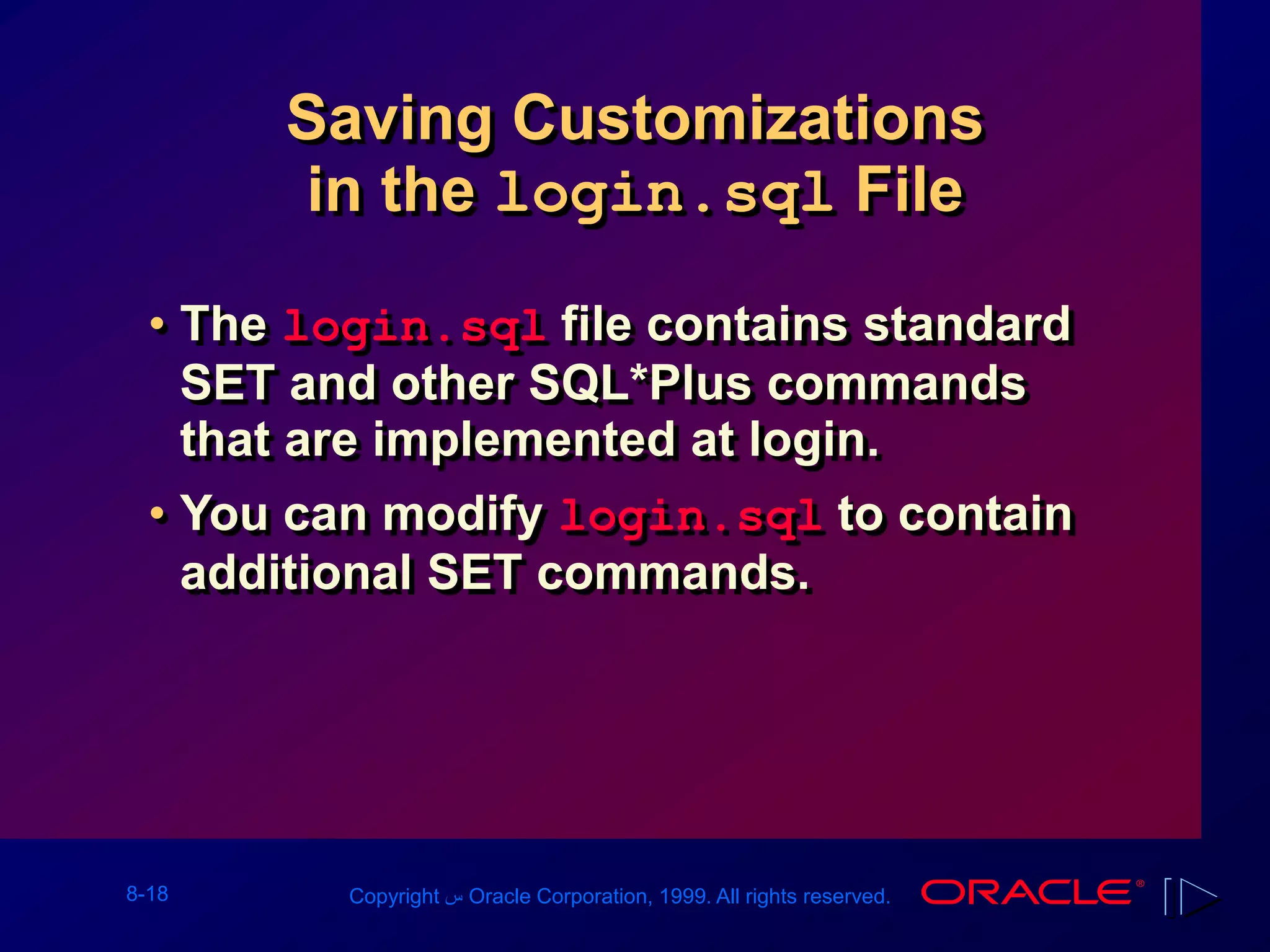 Saving Customizations in the login.sql File

• The login.sql file contains standard SET and other SQL*Plus commands that are implemented at login.

• You can modify login.sql to contain additional SET commands.

8-18

Copyright س Oracle Corporation, 1999. All rights reserved.

ORACLE®